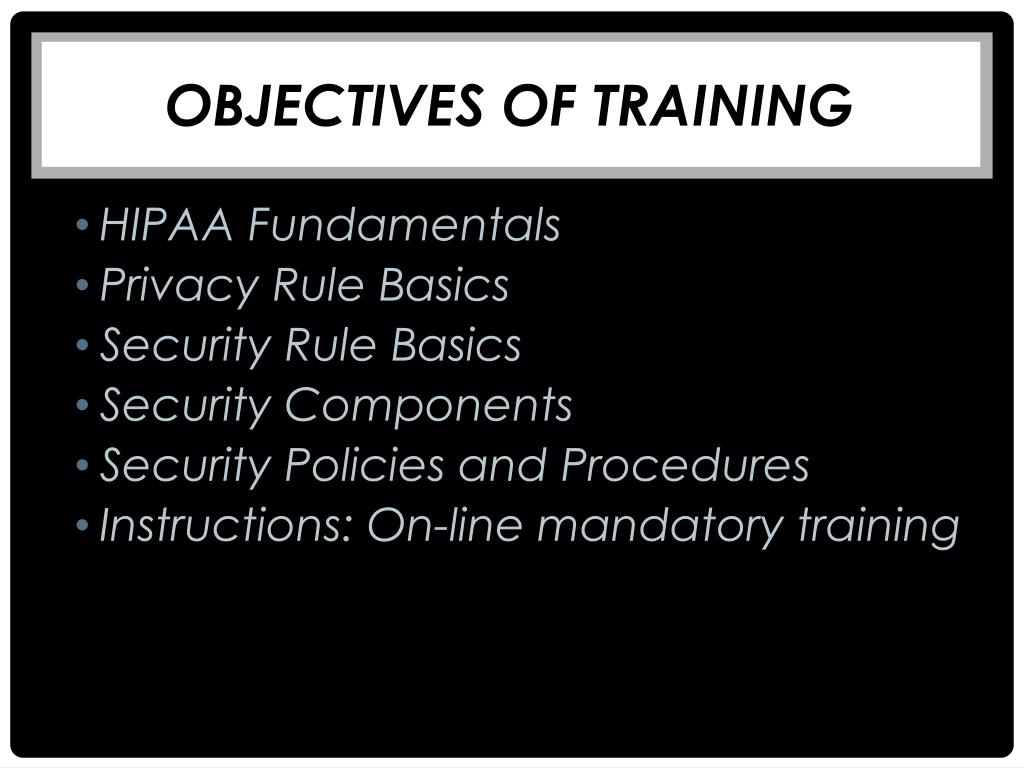 OBJECTIVES OF TRAINING

• HIPAA Fundamentals
• Privacy Rule Basics
• Security Rule Basics
• Security Components
• Security Policies and Procedures
• Instructions: On-line mandatory training